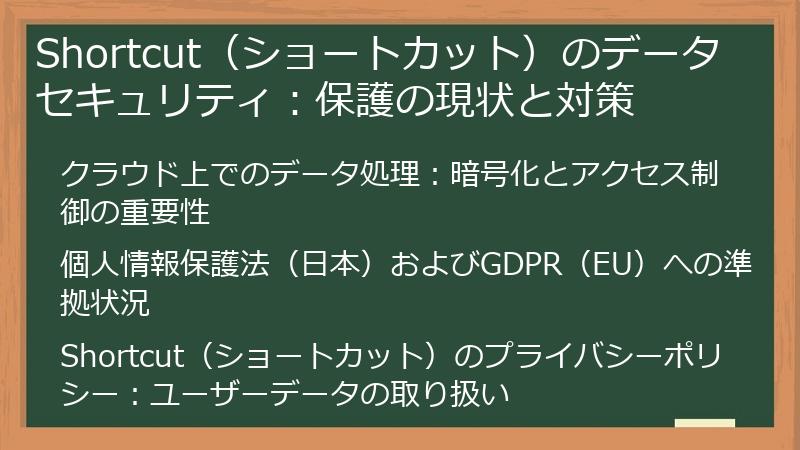 Shortcut（ショートカット）のデータセキュリティ：保護の現状と対策

クラウド上でのデータ処理：暗号化とアクセス制御の重要性

個人情報保護法（日本）およびGDPR（EU）への準拠状況

Shortcut（ショートカット）のプライバシーポリシー：ユーザーデータの取り扱い